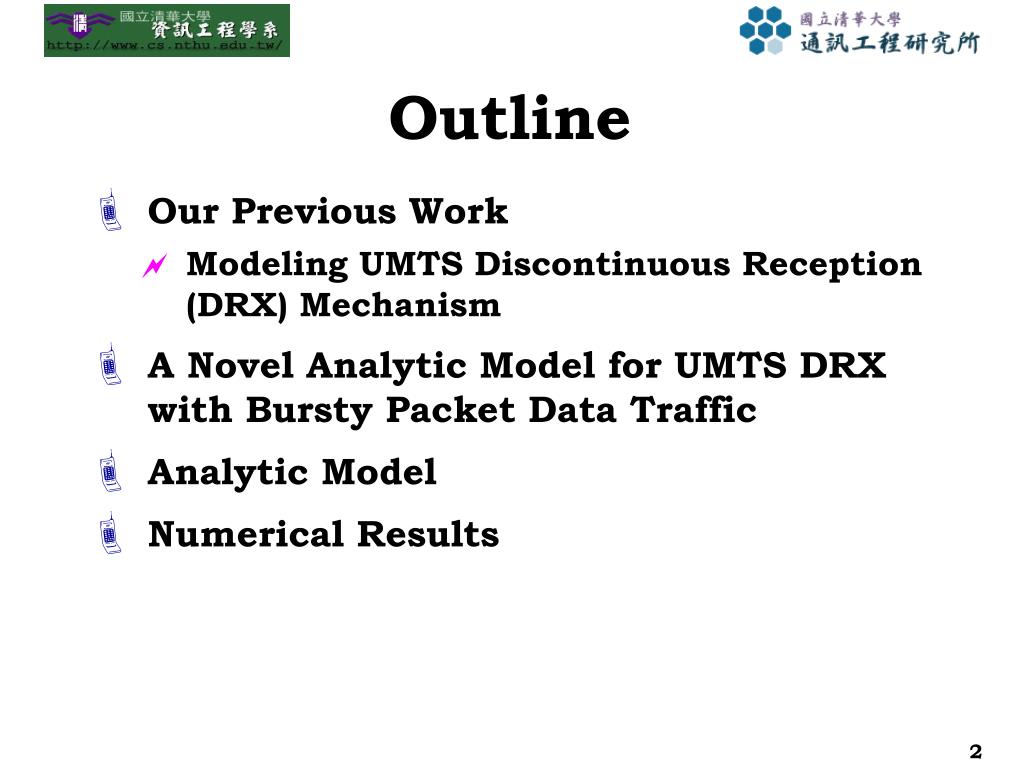 國立清華大學
資訊工程學系
http://www.cs.nthu.edu.tw/

國立清華大學
通訊工程研究所

Outline

Our Previous Work

Modeling UMTS Discontinuous Reception (DRX) Mechanism

A Novel Analytic Model for UMTS DRX with Bursty Packet Data Traffic

Analytic Model

Numerical Results

2